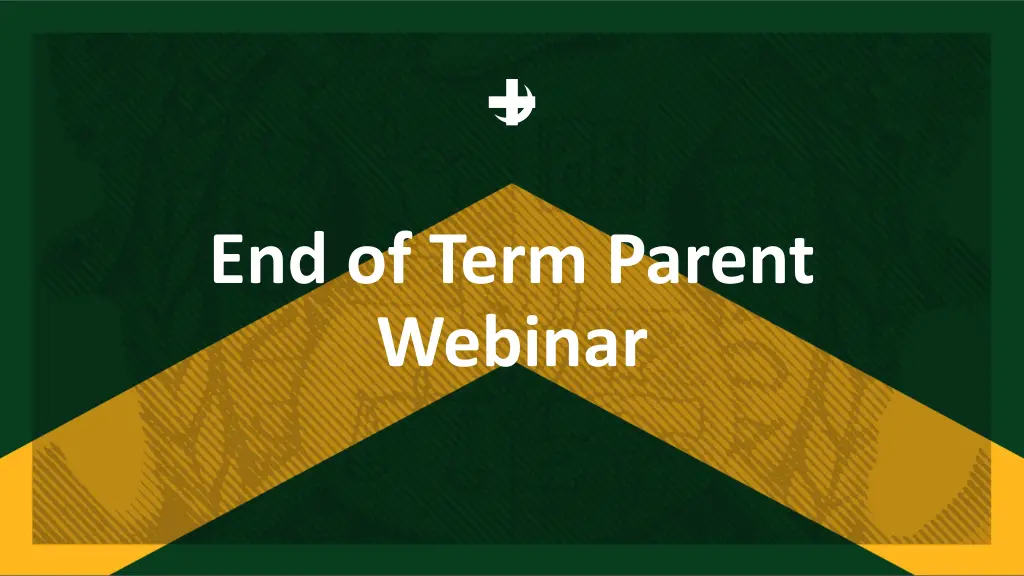 End of Term Parent Webinar